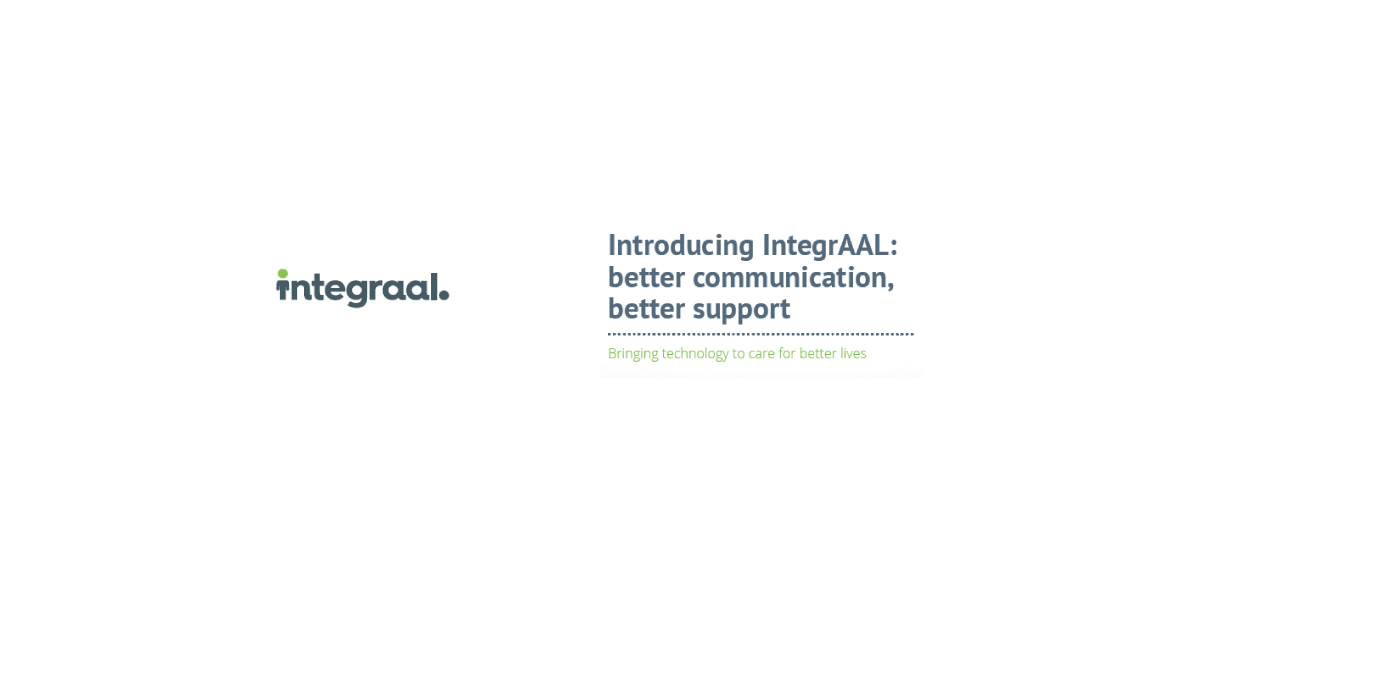 integraal.

Introducing IntegrAAL: better communication, better support

Bringing technology to care for better lives